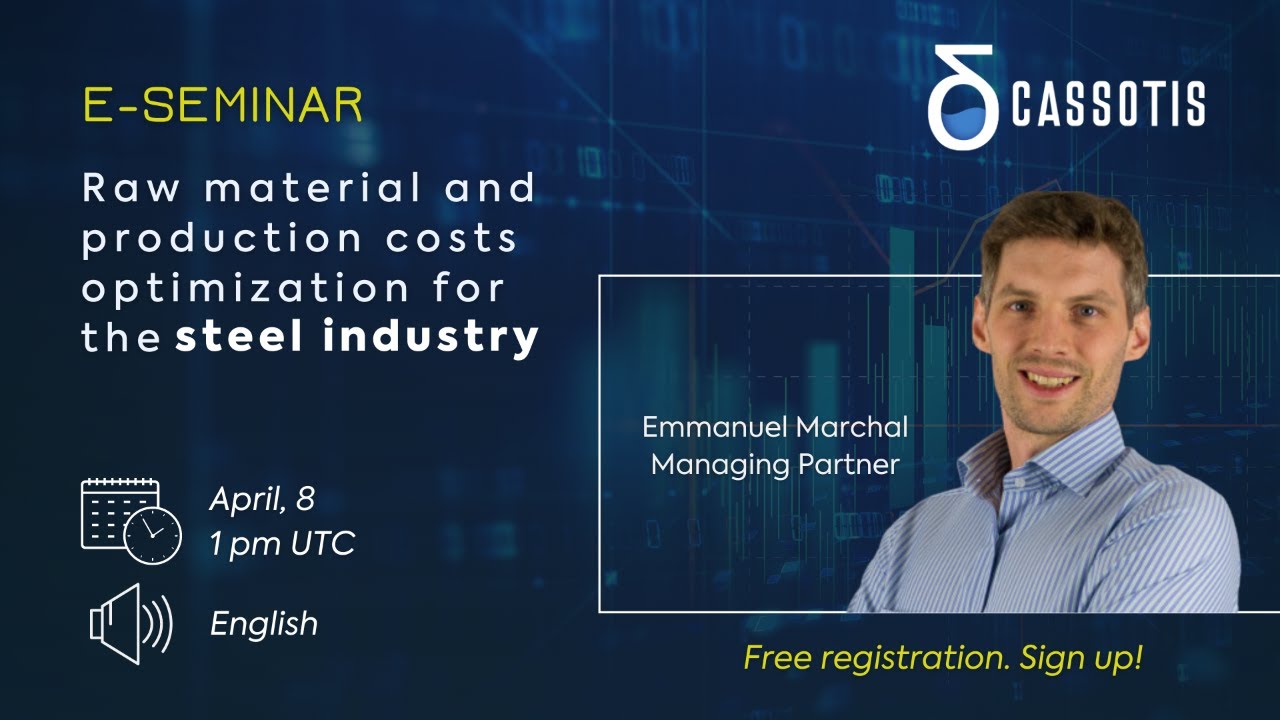 E-SEMINAR

Raw material and production costs optimization for the steel industry

CASSOTIS

Emmanuel Marchal
Managing Partner

April, 8
1 pm UTC

English

Free registration. Sign up!